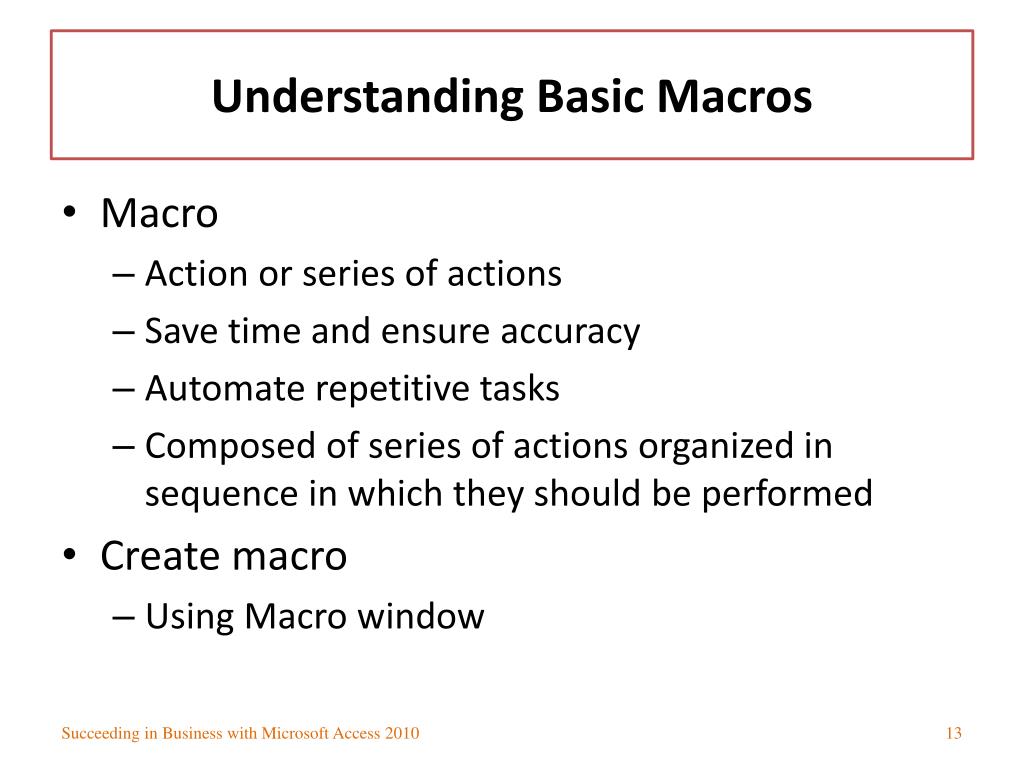 Understanding Basic Macros

• Macro
– Action or series of actions
– Save time and ensure accuracy
– Automate repetitive tasks
– Composed of series of actions organized in sequence in which they should be performed
• Create macro
– Using Macro window

Succeeding in Business with Microsoft Access 2010

13